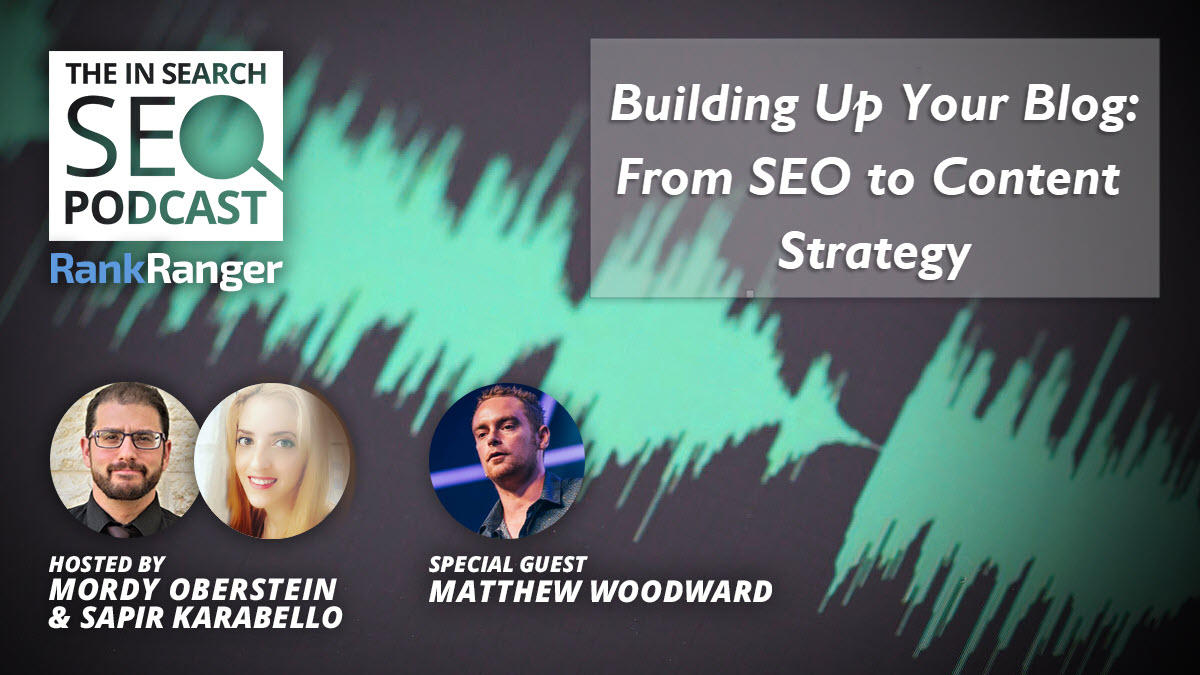 THE IN SEARCH
SEO
PODCAST

RankRanger

Building Up Your Blog: From SEO to Content Strategy

HOSTED BY
MORDY OBERSTEIN
& SAPIR KARABELLO

SPECIAL GUEST
MATTHEW WOODWARD